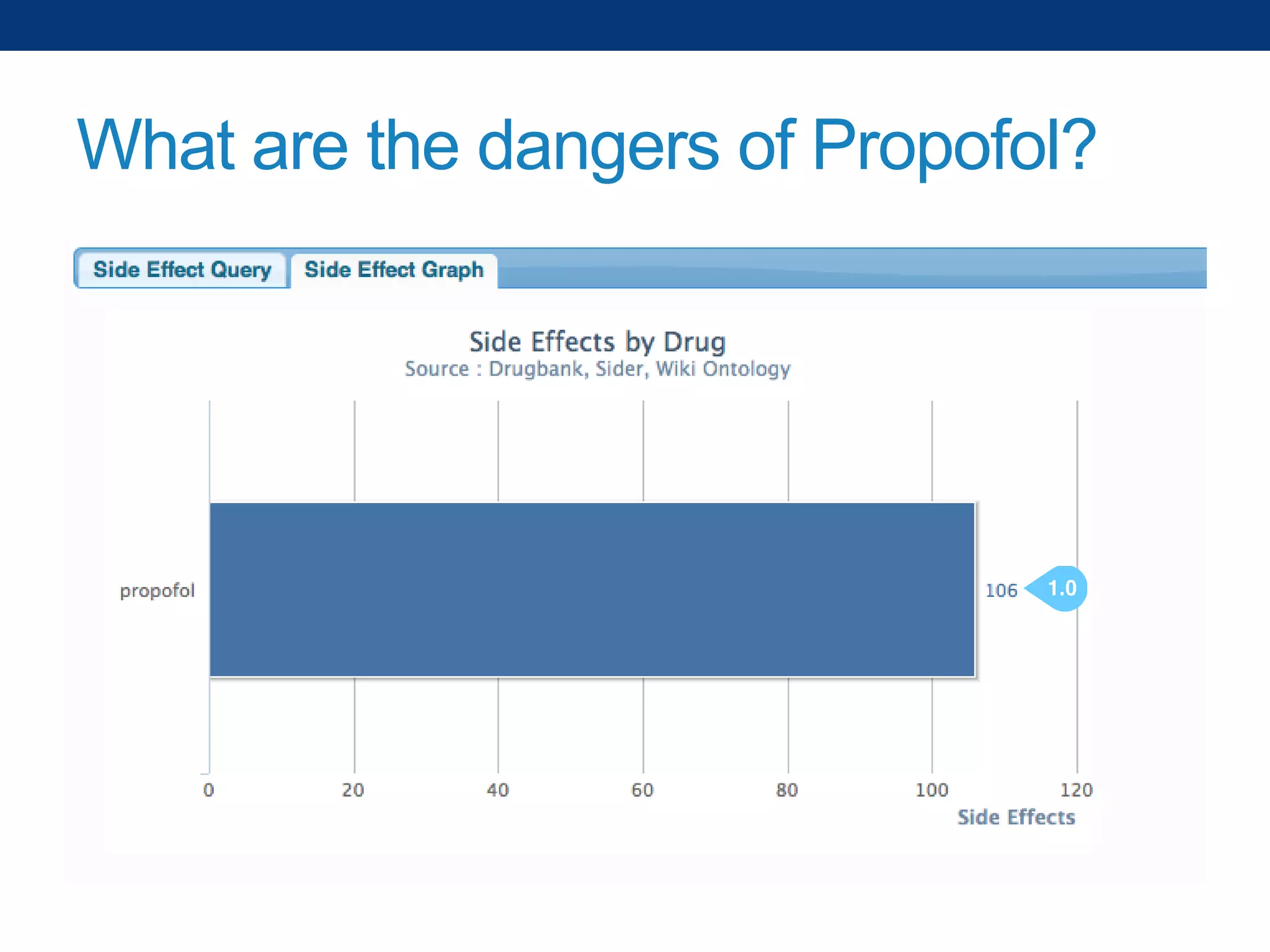 What are the dangers of Propofol?

Side Effect Query
Side Effect Graph

Side Effects by Drug
Source : Drugbank, Sider, Wiki Ontology

propofol
106
1.0

0
20
40
60
80
100
120
Side Effects